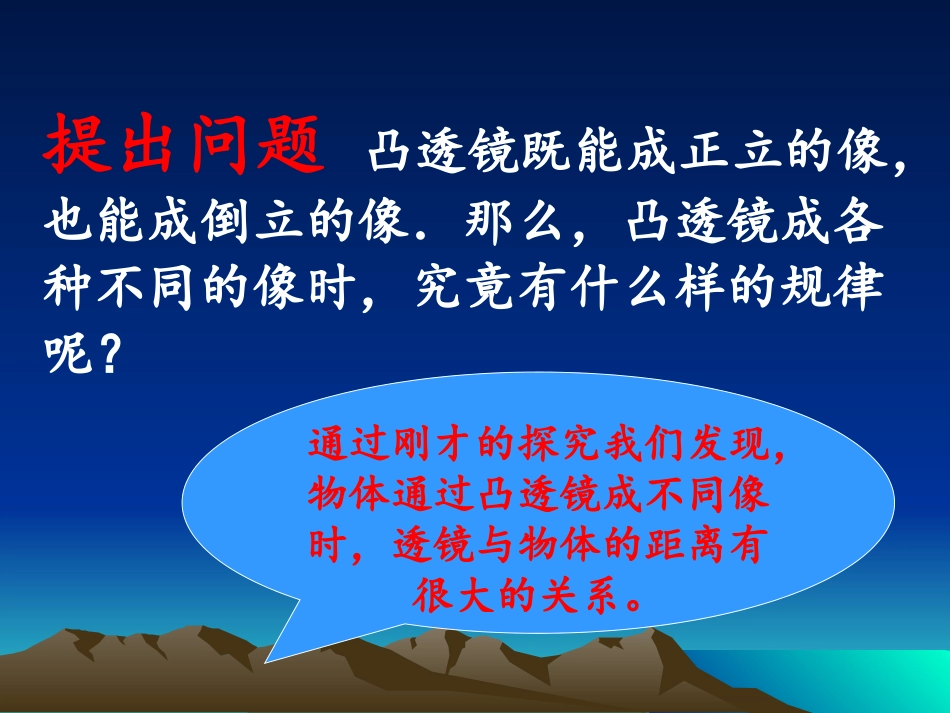 提出问题 凸透镜既能成正立的像，也能成倒立的像．那么，凸透镜成各种不同的像时，究竟有什么样的规律呢？

通过刚才的探究我们发现，物体通过凸透镜成不同像时，透镜与物体的距离有很大的关系。